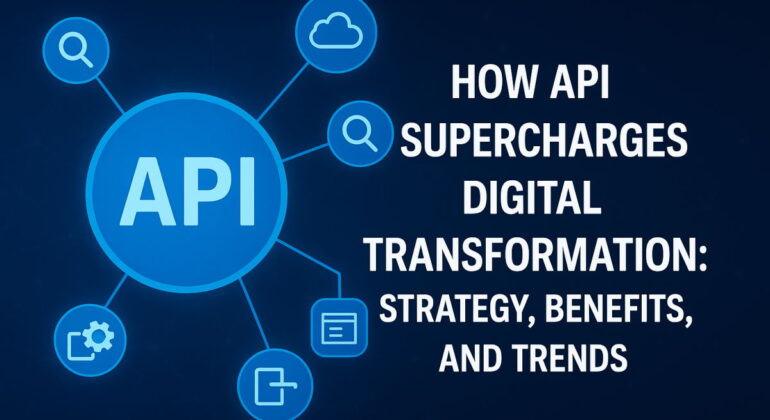 API

HOW API SUPERCHARGES DIGITAL TRANSFORMATION: STRATEGY, BENEFITS, AND TRENDS